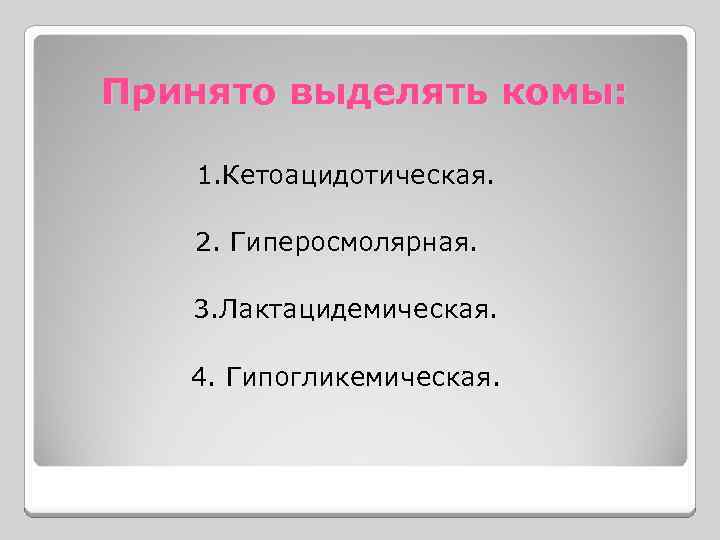 Принято выделять комы:

1.Кетоацидотическая.

2. Гиперосмолярная.

3.Лактацидемическая.

4. Гипогликемическая.